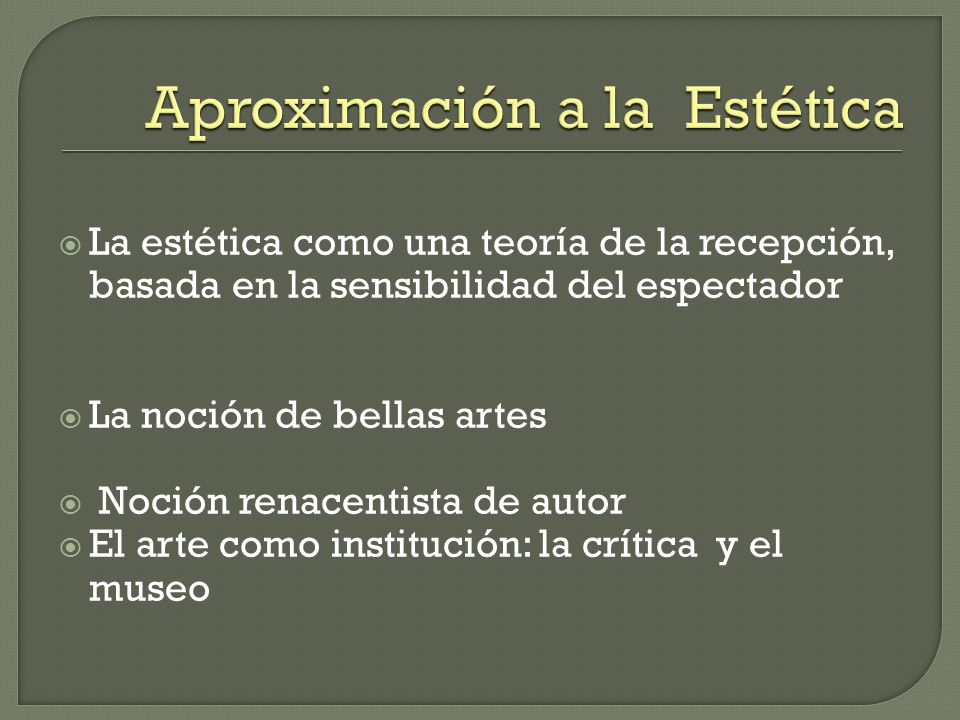 Aproximación a la Estética

La estética como una teoría de la recepción, basada en la sensibilidad del espectador

La noción de bellas artes

Noción renacentista de autor

El arte como institución: la crítica y el museo